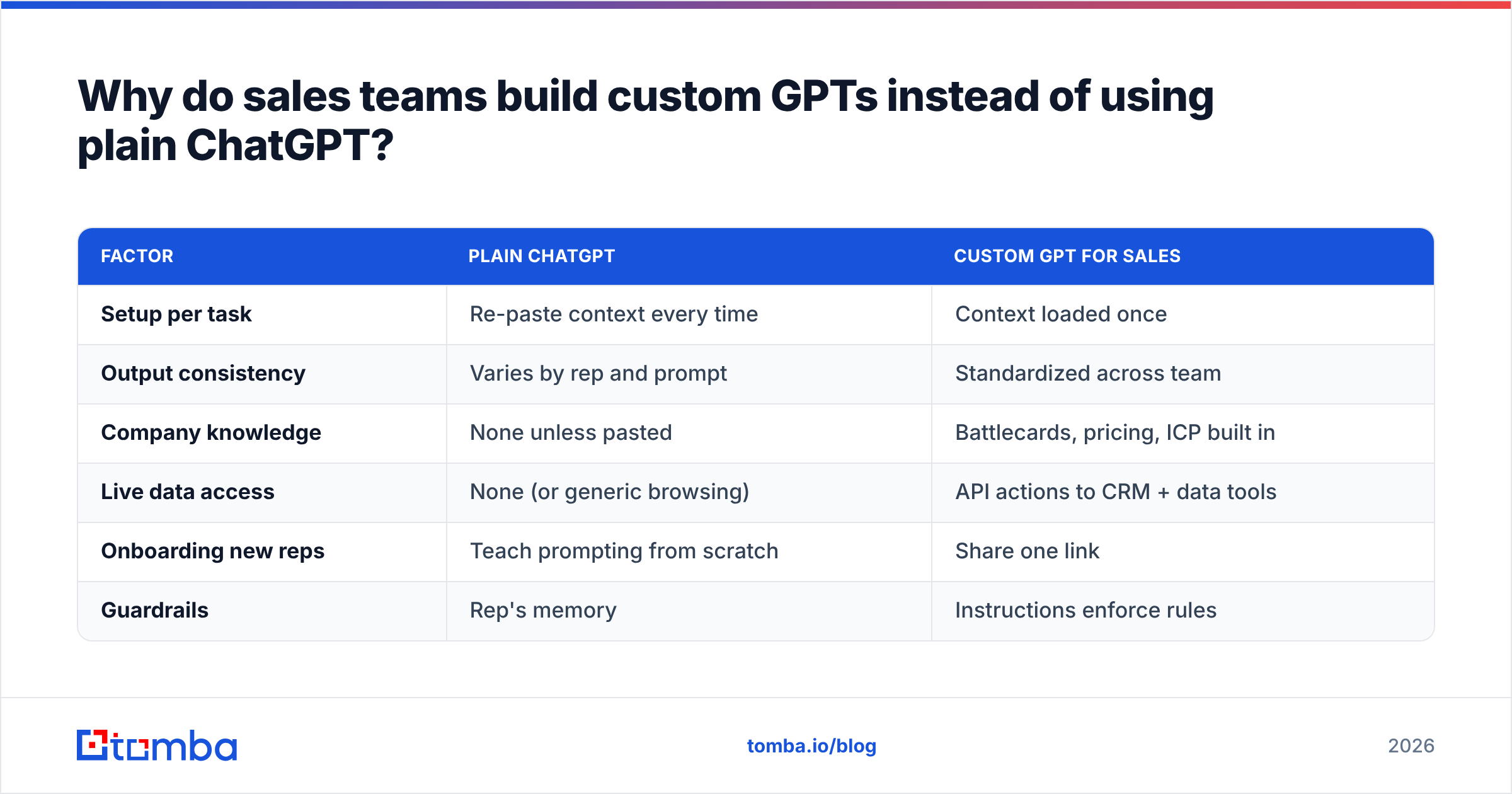 Why do sales teams build custom GPTs instead of using plain ChatGPT?

| FACTOR | PLAIN CHATGPT | CUSTOM GPT FOR SALES |
|---|---|---|
| Setup per task | Re-paste context every time | Context loaded once |
| Output consistency | Varies by rep and prompt | Standardized across team |
| Company knowledge | None unless pasted | Battlecards, pricing, ICP built in |
| Live data access | None (or generic browsing) | API actions to CRM + data tools |
| Onboarding new reps | Teach prompting from scratch | Share one link |
| Guardrails | Rep's memory | Instructions enforce rules |

tomba

tomba.io/blog

2026